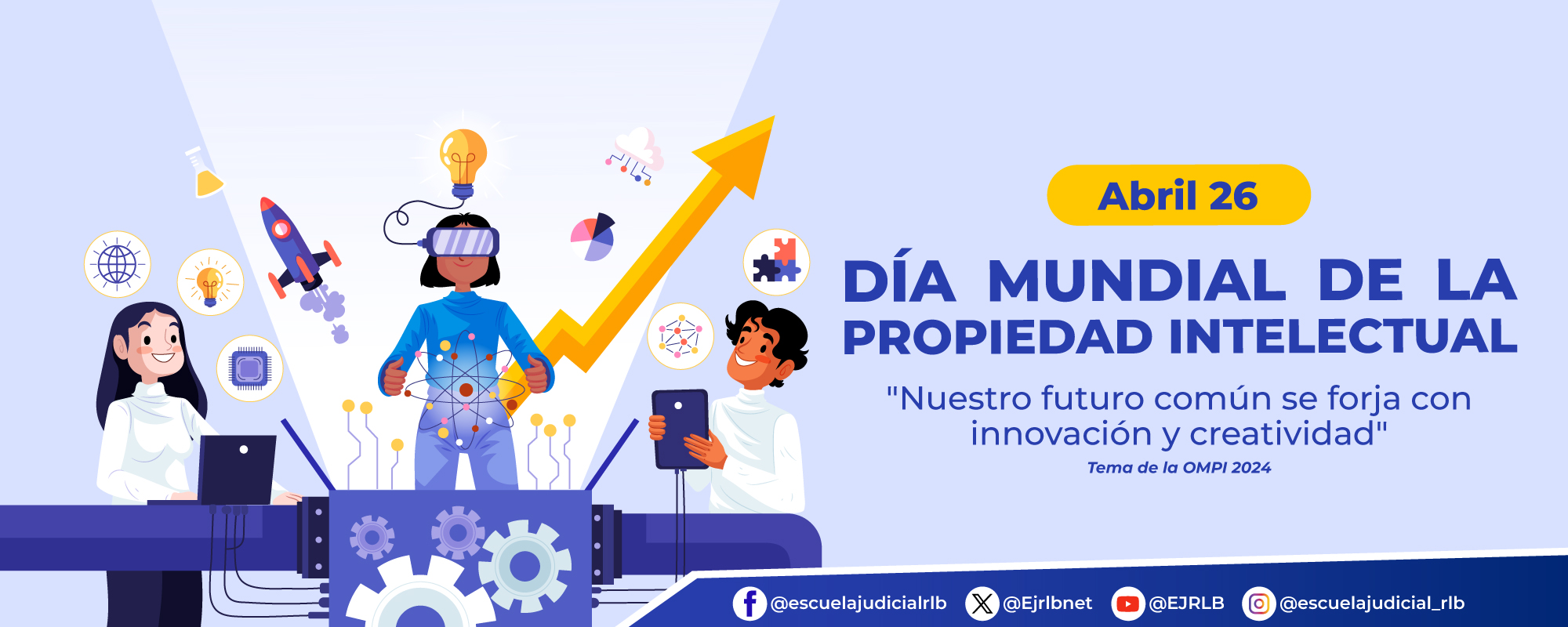 Abril 26

DÍA MUNDIAL DE LA PROPIEDAD INTELECTUAL

"Nuestro futuro común se forja con innovación y creatividad"

Tema de la OMPI 2024

@escuelajudicialrlb @Ejrlbnet @EJRLB @escuelajudicial_rlb